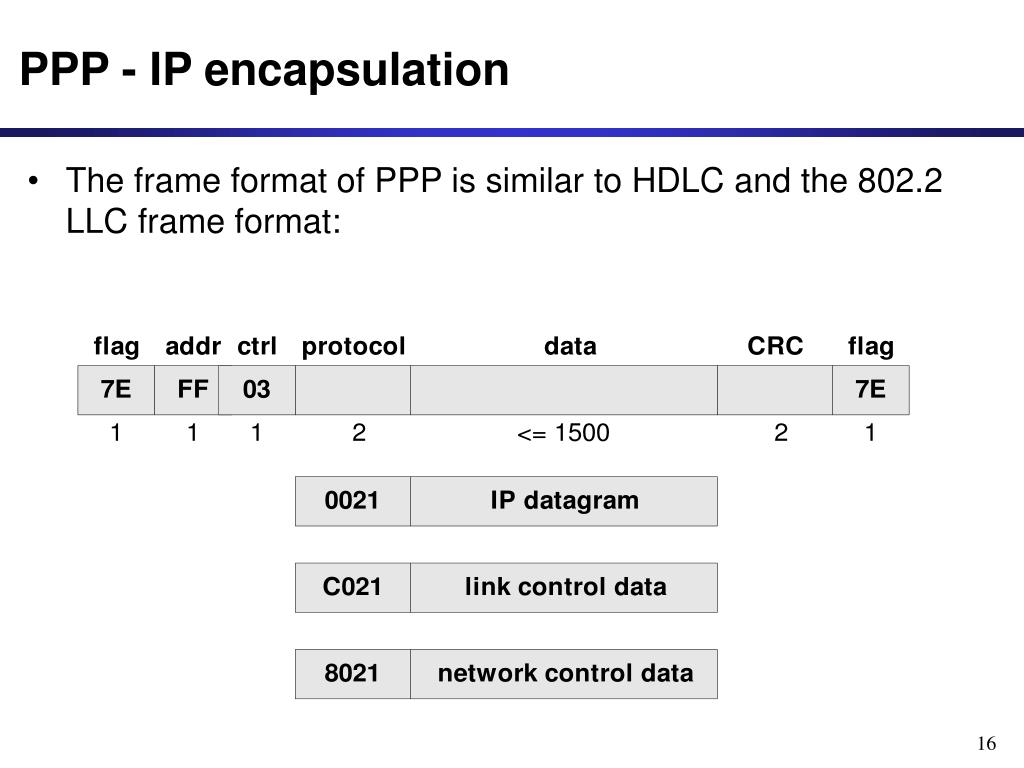 PPP - IP encapsulation

• The frame format of PPP is similar to HDLC and the 802.2 LLC frame format:

| flag | addr | ctrl | protocol | data | CRC | flag |
|---|---|---|---|---|---|---|
| 7E | FF | 03 | | | | 7E |
| 1 | 1 | 1 | 2 | <= 1500 | 2 | 1 |

| 0021 | IP datagram |
|---|---|

| C021 | link control data |
|---|---|

| 8021 | network control data |
|---|---|

16